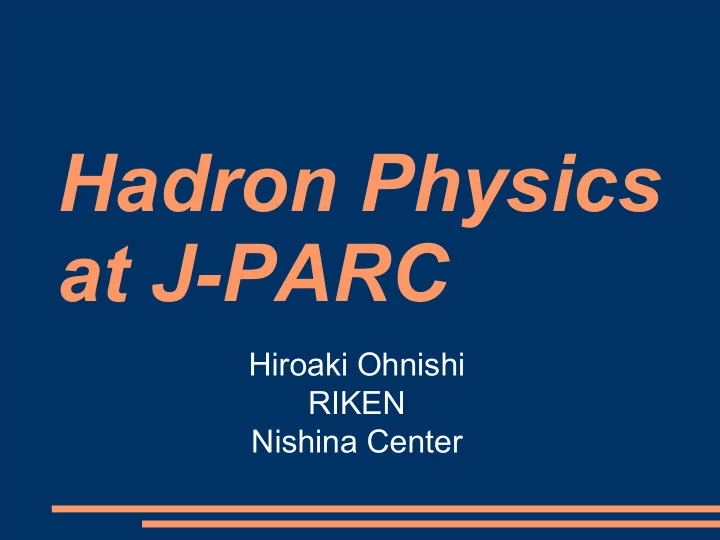 Hadron Physics at J-PARC

Hiroaki Ohnishi
RIKEN
Nishina Center